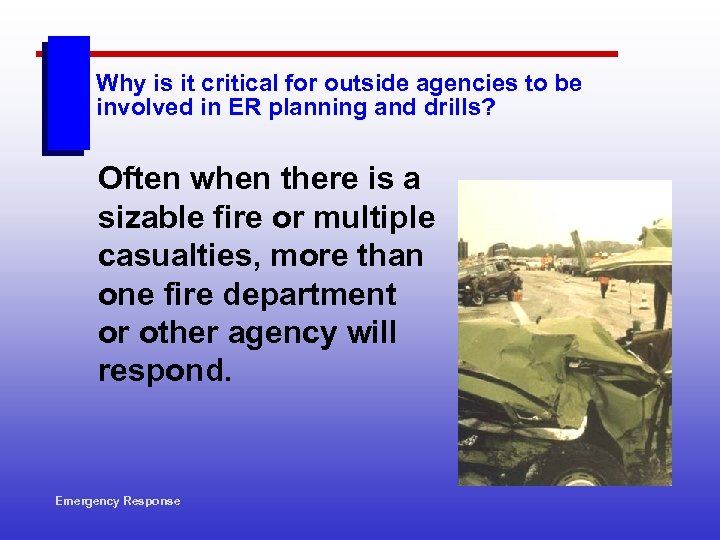 Why is it critical for outside agencies to be involved in ER planning and drills?

Often when there is a sizable fire or multiple casualties, more than one fire department or other agency will respond.

Emergency Response